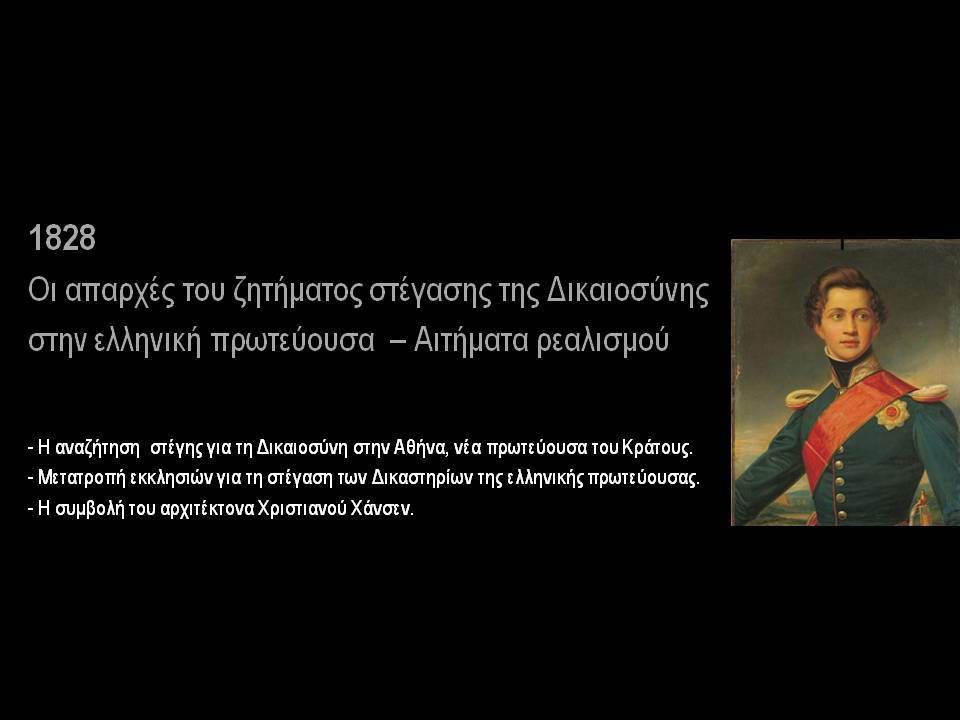 1828
Οι απαρχές του ζητήματος στέγασης της Δικαιοσύνης στην ελληνική πρωτεύουσα – Αιτήματα ρεαλισμού

- Η αναζήτηση στέγης για τη Δικαιοσύνη στην Αθήνα, νέα πρωτεύουσα του Κράτους.
- Μετατροπή εκκλησιών για τη στέγαση των Δικαστηρίων της ελληνικής πρωτεύουσας.
- Η συμβολή του αρχιτέκτονα Χριστιανού Χάνσεν.